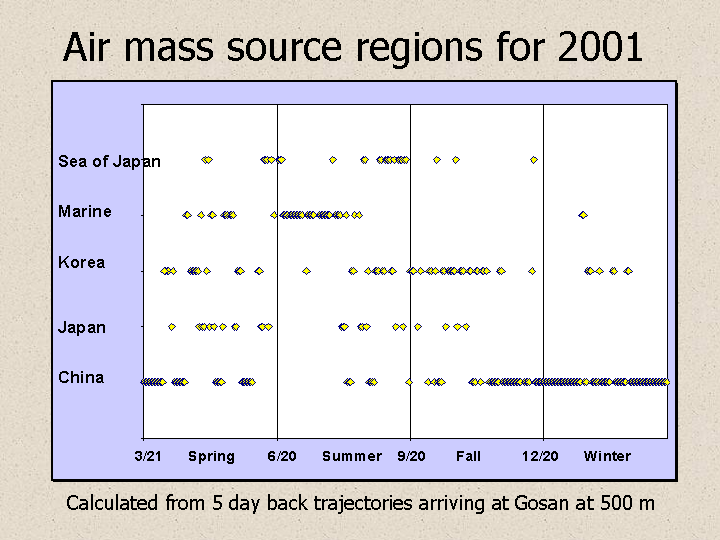 Air mass source regions for 2001

Sea of Japan
Marine
Korea
Japan
China

3/21 Spring 6/20 Summer 9/20 Fall 12/20 Winter

Calculated from 5 day back trajectories arriving at Gosan at 500 m